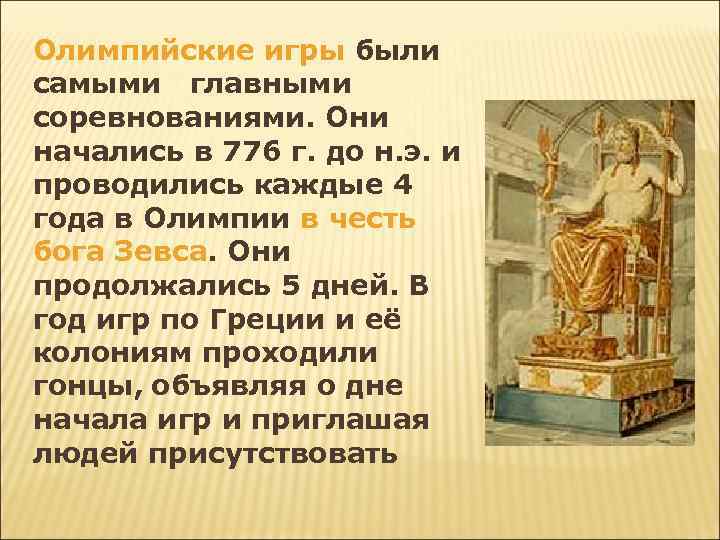 Олимпийские игры были самыми главными соревнованиями. Они начались в 776 г. до н.э. и проводились каждые 4 года в Олимпии в честь бога Зевса. Они продолжались 5 дней. В год игр по Греции и её колониям проходили гонцы, объявляя о дне начала игр и приглашая людей присутствовать